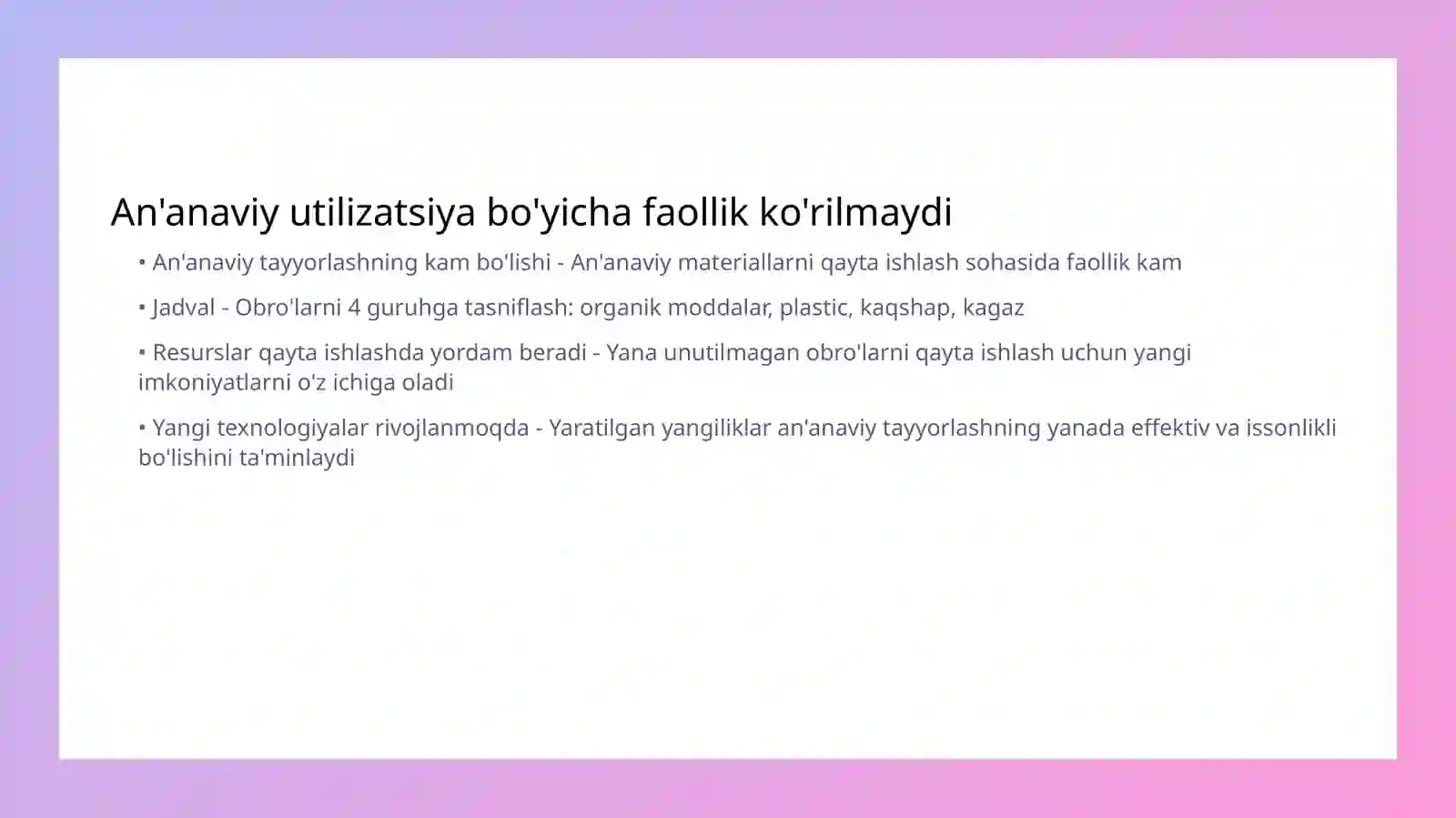 An'anaviy utilizatsiya bo'yicha faollik ko'rilmaydi

• An'anaviy tayyorlashning kam bo'lishi - An'anaviy materiallarni qayta ishlash sohasida faollik kam

• Jadval - Obro'larni 4 guruhga tasniflash: organik moddalar, plastic, kaqshap, kagaz

• Resurslar qayta ishlashda yordam beradi - Yana unutilmagan obro'larni qayta ishlash uchun yangi imkoniyatlarni o'z ichiga oladi

• Yangi texnologiyalar rivojlanmoqda - Yaratilgan yangiliklar an'anaviy tayyorlashning yanada effektiv va issonlikli bo'lishini ta'minlaydi